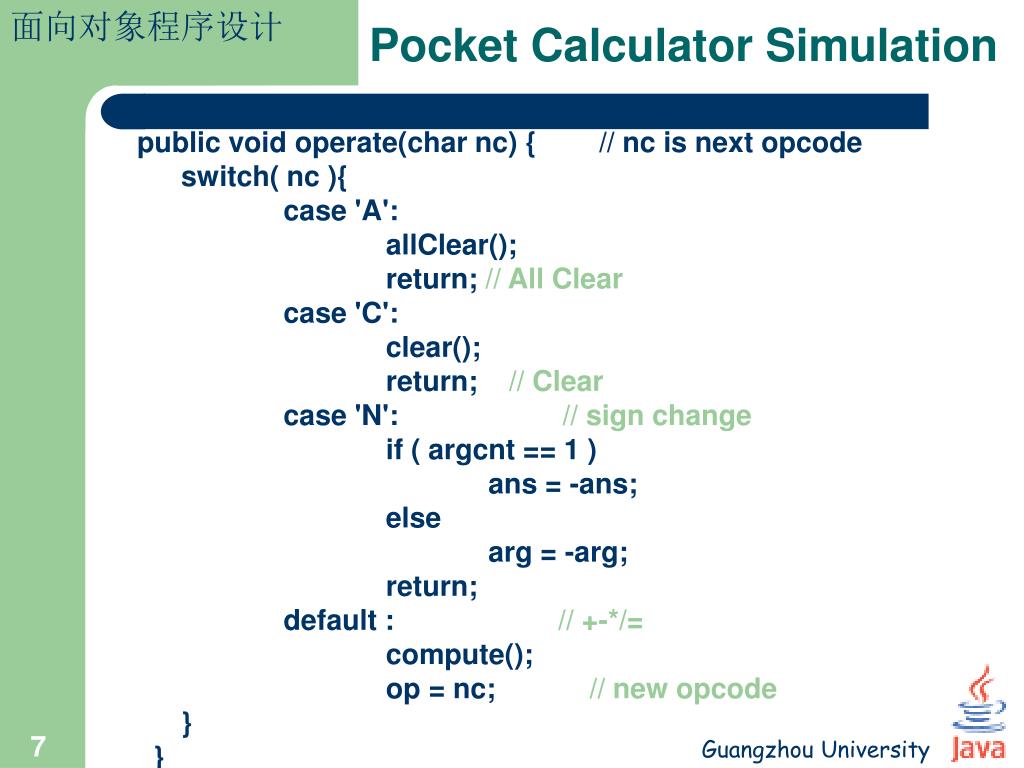 面向对象程序设计

Pocket Calculator Simulation

public void operate(char nc) { // nc is next opcode
switch( nc ){
case 'A':
allClear();
return; // All Clear
case 'C':
clear();
return; // Clear
case 'N': // sign change
if ( argcnt == 1 )
ans = -ans;
else
arg = -arg;
return;
default : // +-*/=
compute();
op = nc; // new opcode
}
}

7

Guangzhou University

Java